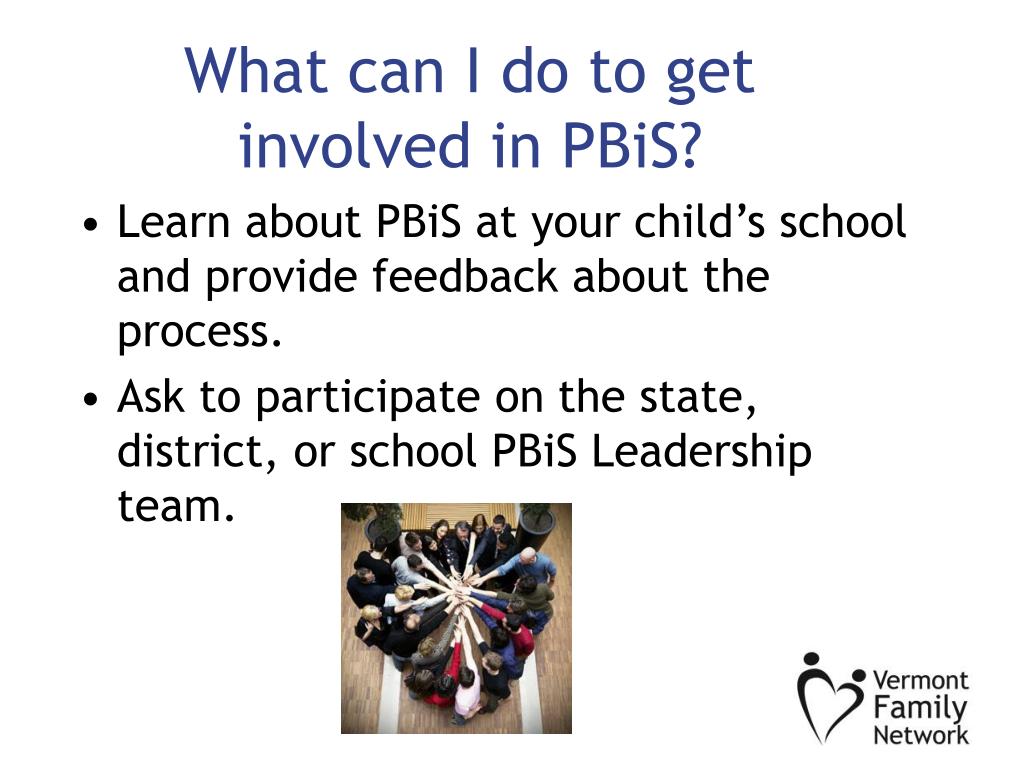 What can I do to get involved in PBiS?

• Learn about PBiS at your child's school and provide feedback about the process.

• Ask to participate on the state, district, or school PBiS Leadership team.

Vermont Family Network